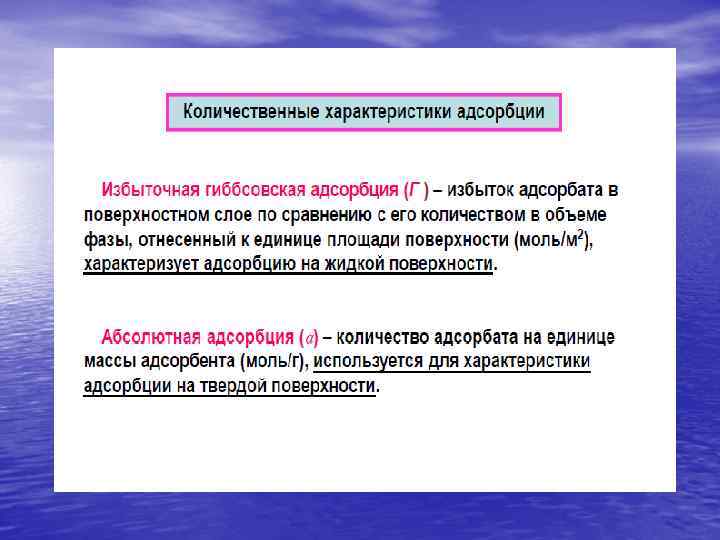 Количественные характеристики адсорбции

Избыточная гиббсовская адсорбция (Г ) – избыток адсорбата в поверхностном слое по сравнению с его количеством в объеме фазы, отнесенный к единице площади поверхности (моль/м$^2$), характеризует адсорбцию на жидкой поверхности.

Абсолютная адсорбция ($a$) – количество адсорбата на единице массы адсорбента (моль/г), используется для характеристики адсорбции на твердой поверхности.